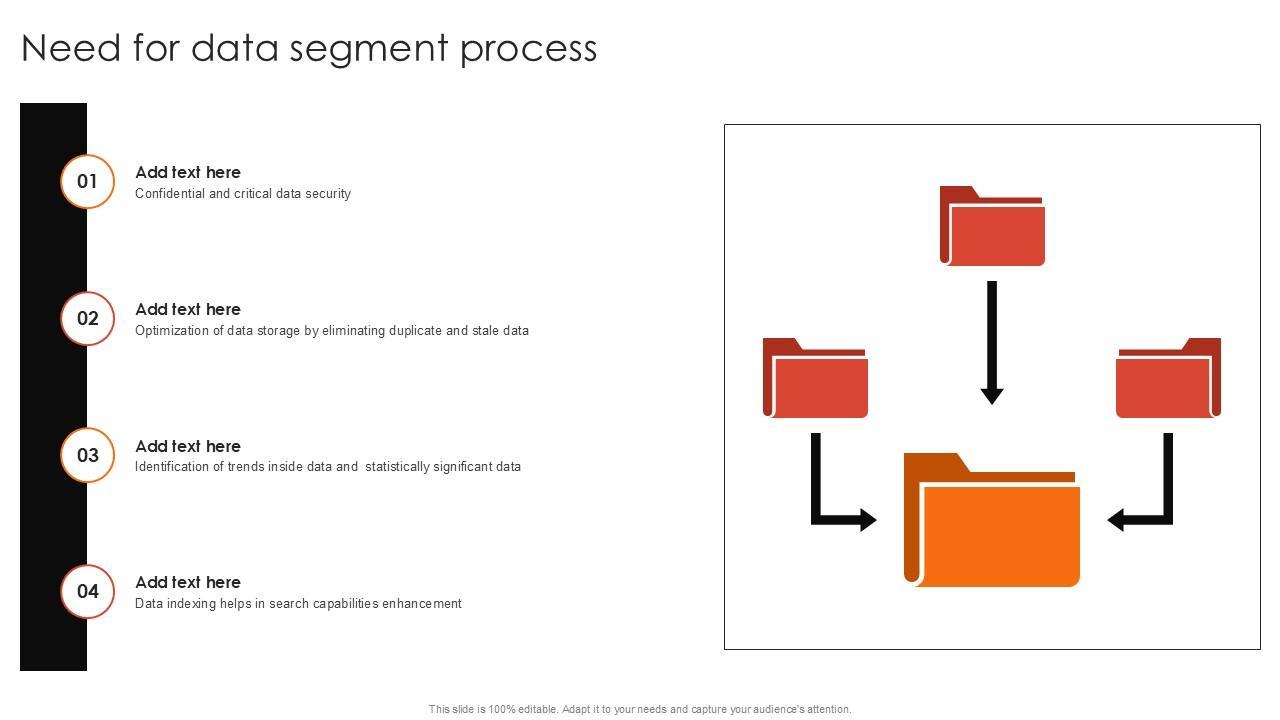 Need for data segment process

01

Add text here

Confidential and critical data security

02

Add text here

Optimization of data storage by eliminating duplicate and stale data

03

Add text here

Identification of trends inside data and statistically significant data

04

Add text here

Data indexing helps in search capabilities enhancement

This slide is 100% editable. Adapt it to your needs and capture your audience's attention.